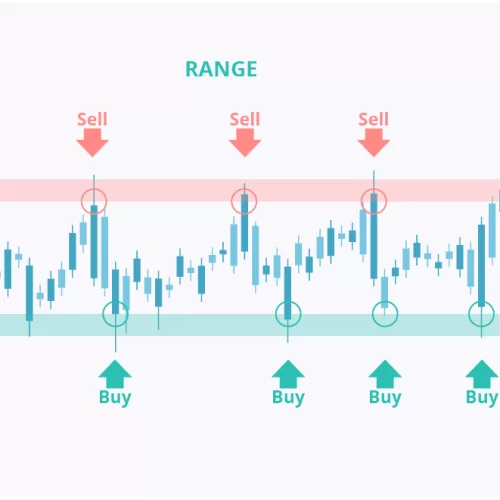 RANGE

Sell
Sell
Sell

Buy
Buy
Buy
Buy